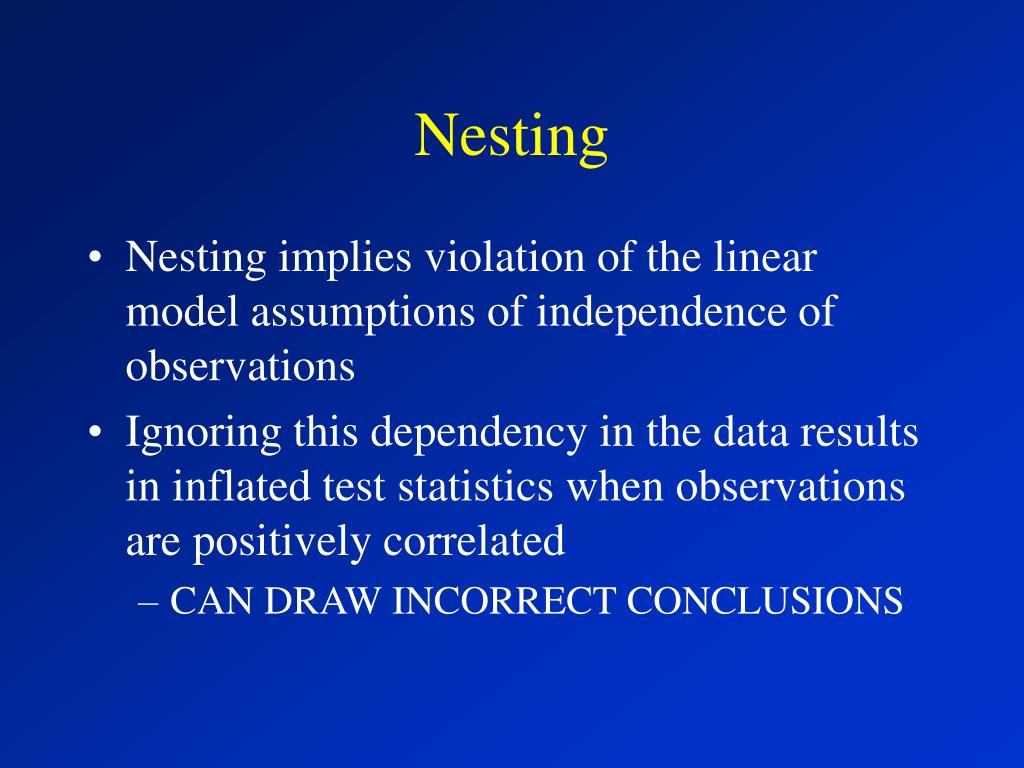 Nesting

• Nesting implies violation of the linear model assumptions of independence of observations

• Ignoring this dependency in the data results in inflated test statistics when observations are positively correlated

– CAN DRAW INCORRECT CONCLUSIONS